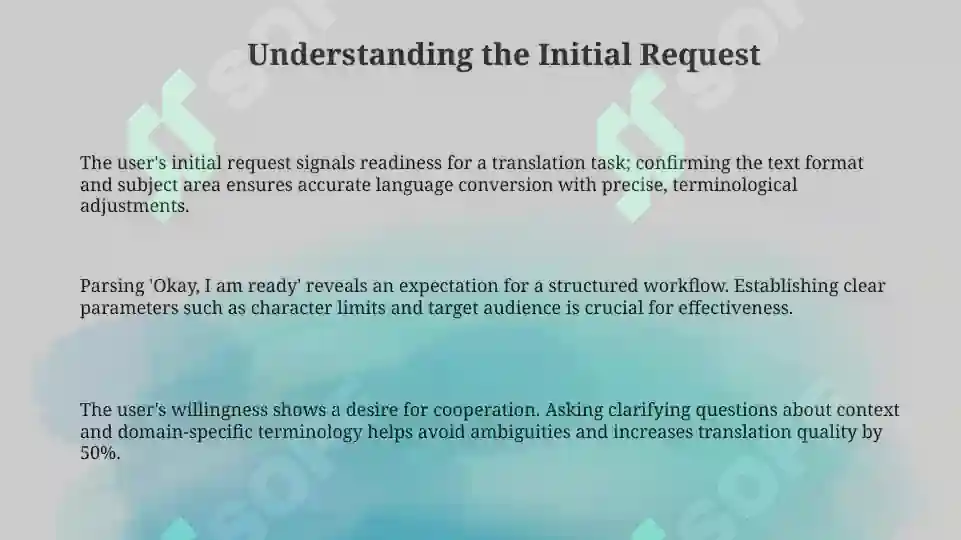 Understanding the Initial Request

The user's initial request signals readiness for a translation task; confirming the text format and subject area ensures accurate language conversion with precise, terminological adjustments.

Parsing 'Okay, I am ready' reveals an expectation for a structured workflow. Establishing clear parameters such as character limits and target audience is crucial for effectiveness.

The user's willingness shows a desire for cooperation. Asking clarifying questions about context and domain-specific terminology helps avoid ambiguities and increases translation quality by 50%.